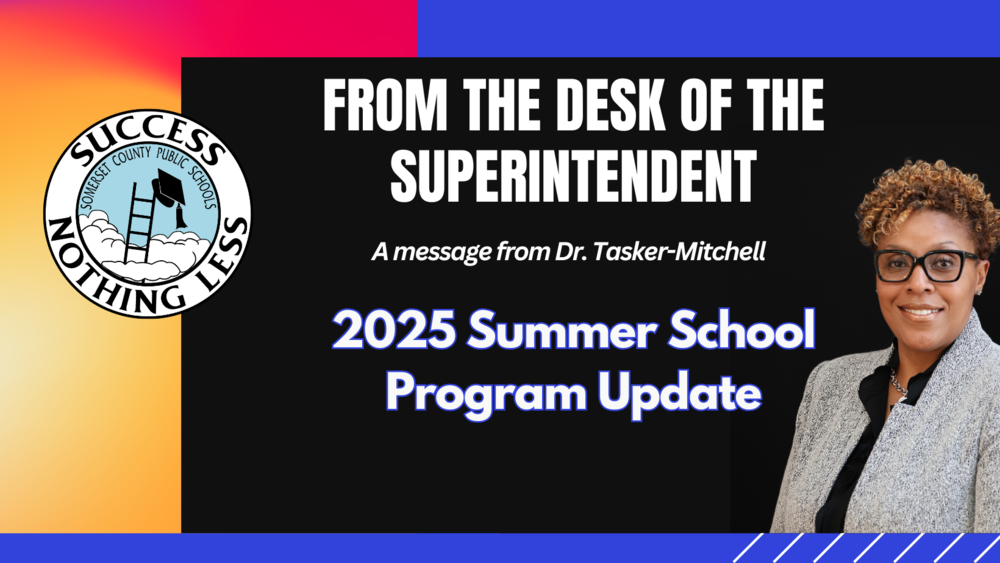 SUCCESS
SOMERSET COUNTY PUBLIC SCHOOLS
NOTHING LESS

FROM THE DESK OF THE SUPERINTENDENT

A message from Dr. Tasker-Mitchell

2025 Summer School Program Update